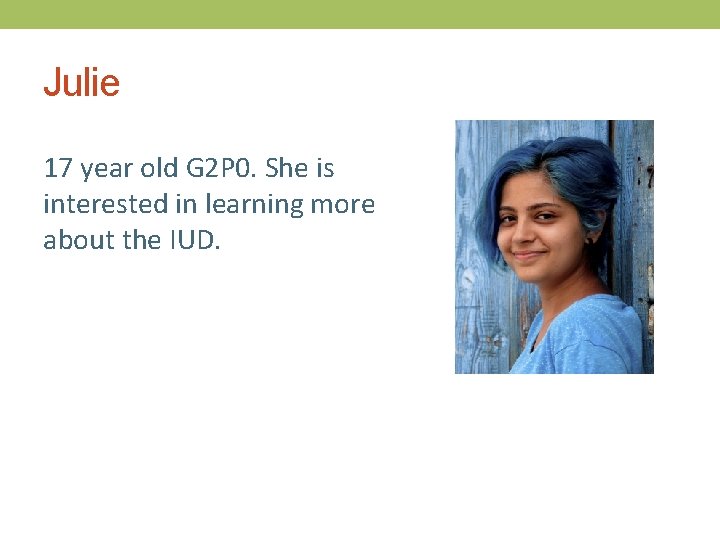 Julie

17 year old G2P0. She is interested in learning more about the IUD.